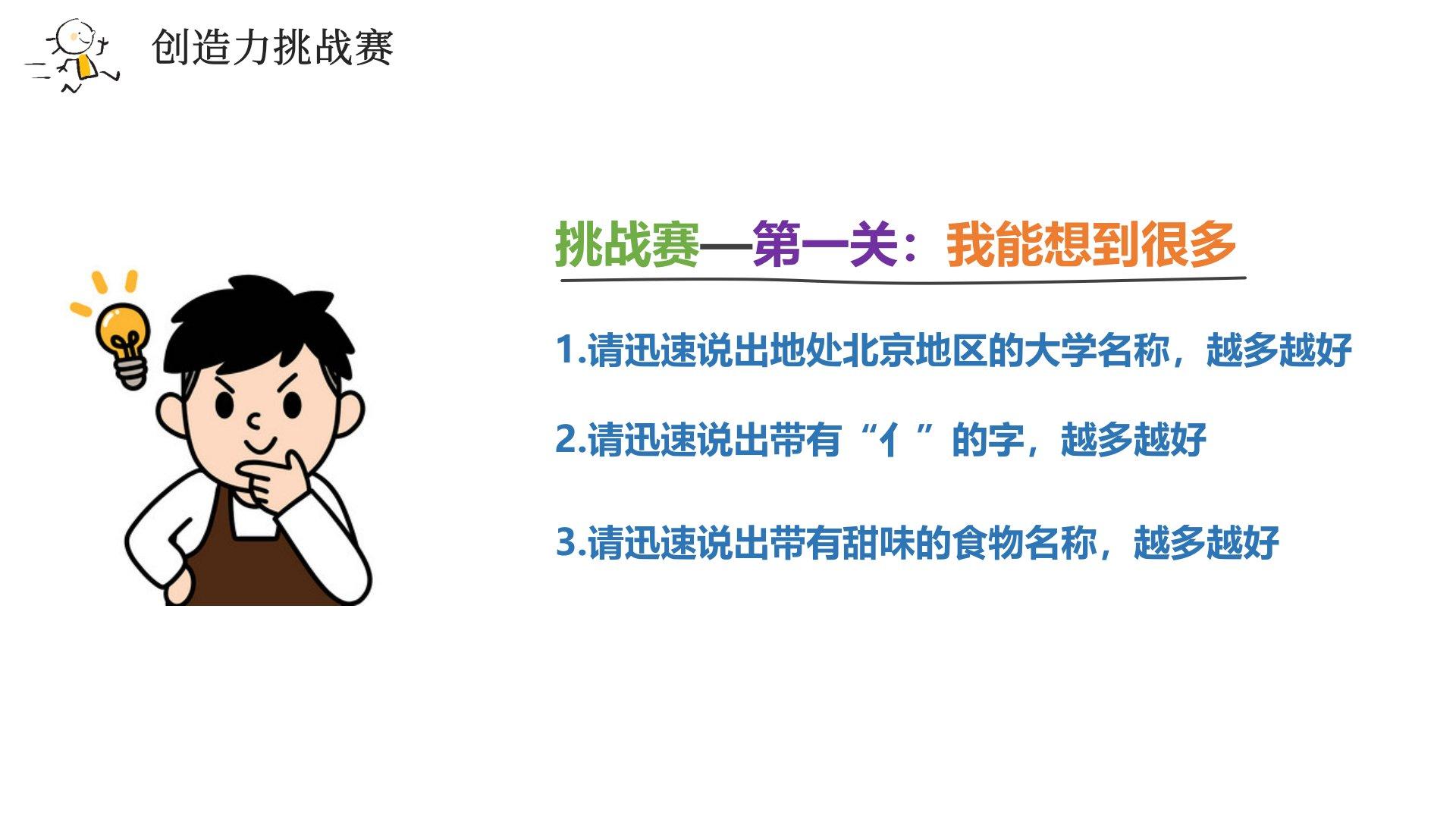 创造力挑战赛

挑战赛—第一关：我能想到很多

1.请迅速说出地处北京地区的大学名称，越多越好

2.请迅速说出带有“亻”的字，越多越好

3.请迅速说出带有甜味的食物名称，越多越好